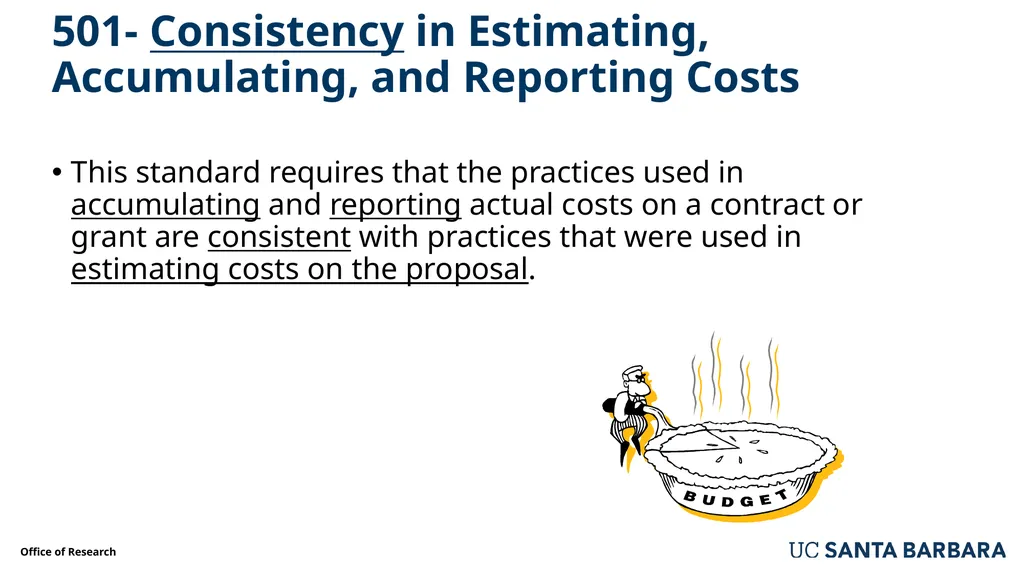 501- Consistency in Estimating, Accumulating, and Reporting Costs

• This standard requires that the practices used in accumulating and reporting actual costs on a contract or grant are consistent with practices that were used in estimating costs on the proposal.

BUDGET

Office of Research

UC SANTA BARBARA